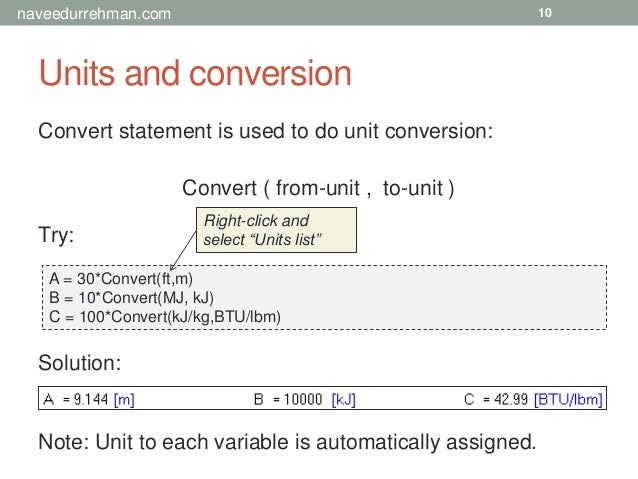 naveedurrehman.com

10

Units and conversion

Convert statement is used to do unit conversion:

Convert ( from-unit , to-unit )

Try:

Right-click and select “Units list”

A = 30*Convert(ft,m)
B = 10*Convert(MJ, kJ)
C = 100*Convert(kJ/kg,BTU/lbm)

Solution:

A = 9.144 [m]  B = 10000 [kJ]  C = 42.99 [BTU/lbm]

Note: Unit to each variable is automatically assigned.